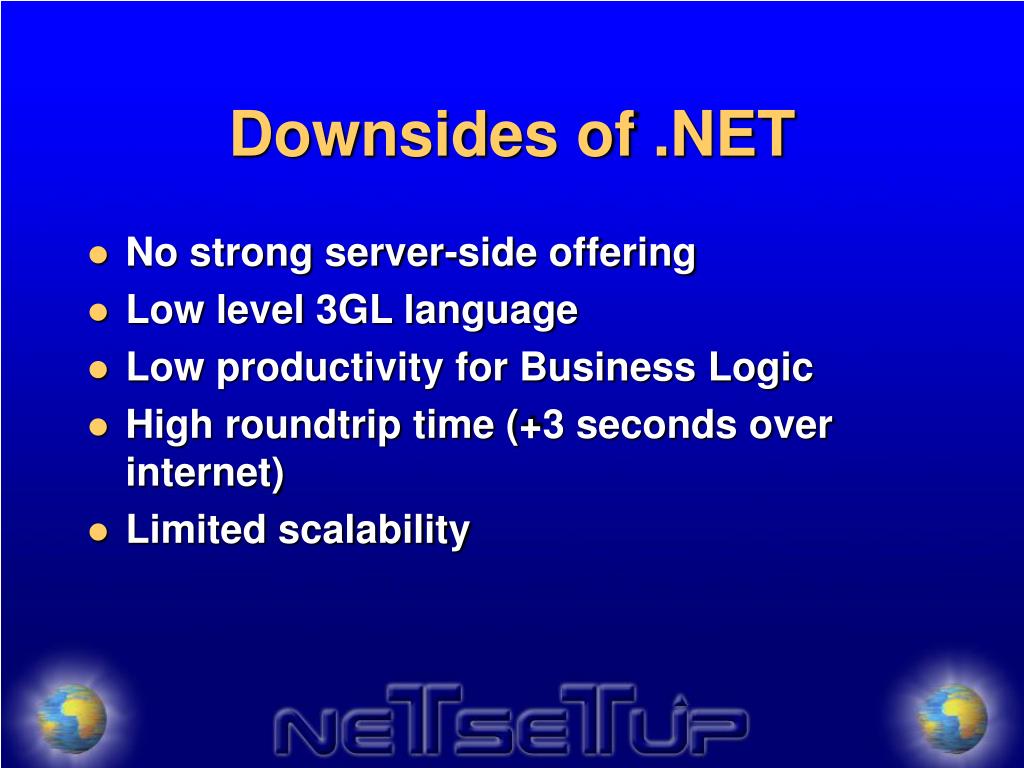 Downsides of .NET

- No strong server-side offering
- Low level 3GL language
- Low productivity for Business Logic
- High roundtrip time (+3 seconds over internet)
- Limited scalability

neTseTup